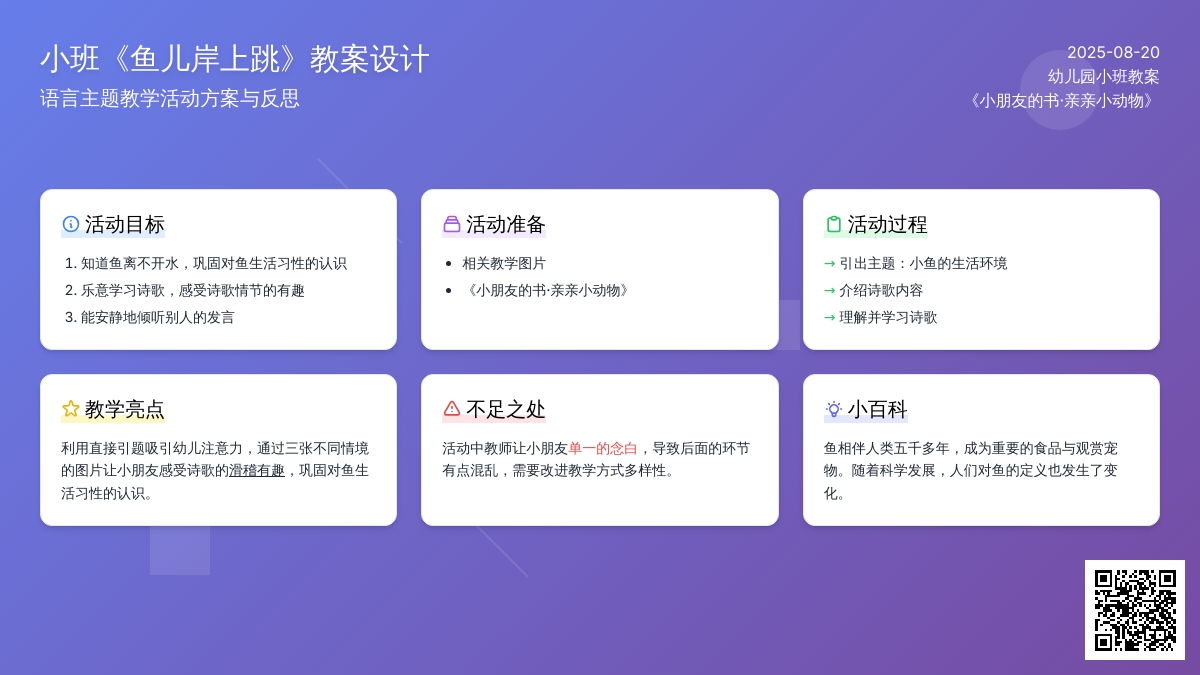 小班《鱼儿岸上跳》教案设计
语言主题教学活动方案与反思

2025-08-20
幼儿园小班教案
《小朋友的书·亲亲小动物》

活动目标
1. 知道鱼离不开水，巩固对鱼生活习性的认识
2. 乐意学习诗歌，感受诗歌情节的有趣
3. 能安静地倾听别人的发言

活动准备
• 相关教学图片
• 《小朋友的书·亲亲小动物》

活动过程
→ 引出主题：小鱼的生活环境
→ 介绍诗歌内容
→ 理解并学习诗歌

教学亮点
利用直接引题吸引幼儿注意力，通过三张不同情境的图片让小朋友感受诗歌的滑稽有趣，巩固对鱼生活习性的认识。

不足之处
活动中教师让小朋友单一的念白，导致后面的环节有点混乱，需要改进教学方式多样性。

小百科
鱼相伴人类五千多年，成为重要的食品与观赏宠物。随着科学发展，人们对鱼的定义也发生了变化。